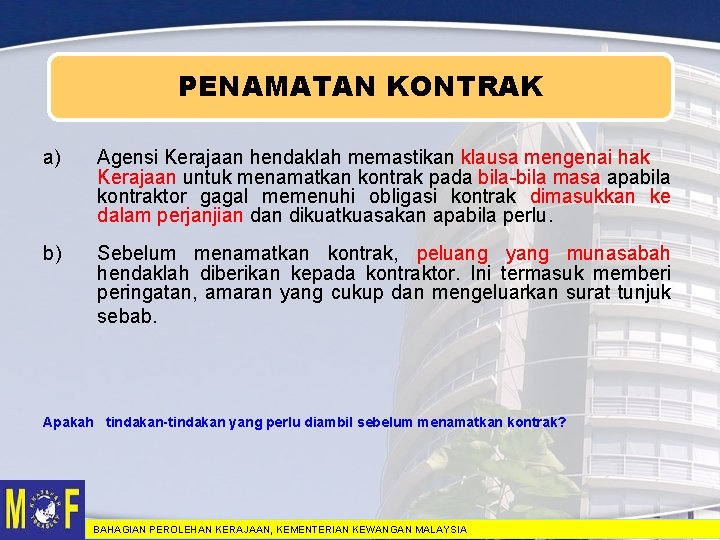 PENAMATAN KONTRAK

a) Agensi Kerajaan hendaklah memastikan klausa mengenai hak Kerajaan untuk menamatkan kontrak pada bila-bila masa apabila kontraktor gagal memenuhi obligasi kontrak dimasukkan ke dalam perjanjian dan dikuatkuasakan apabila perlu.

b) Sebelum menamatkan kontrak, peluang yang munasabah hendaklah diberikan kepada kontraktor. Ini termasuk memberi peringatan, amaran yang cukup dan mengeluarkan surat tunjuk sebab.

Apakah tindakan-tindakan yang perlu diambil sebelum menamatkan kontrak?

M F

BAHAGIAN PEROLEHAN KERAJAAN, KEMENTERIAN KEWANGAN MALAYSIA